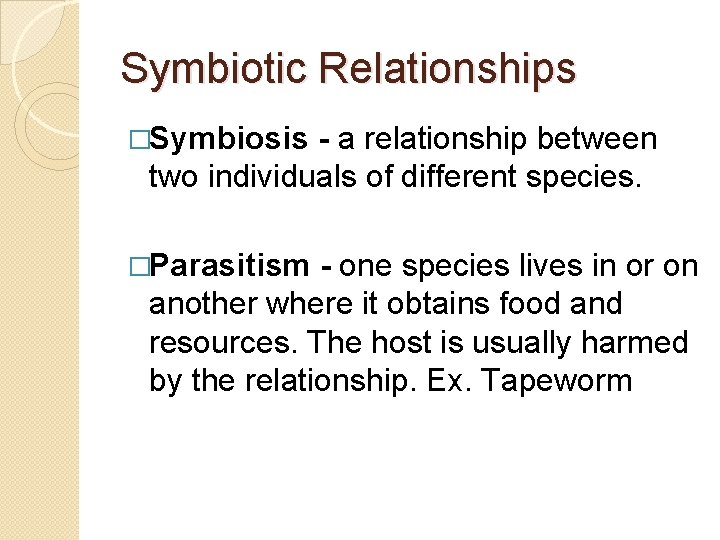 Symbiotic Relationships

□Symbiosis - a relationship between two individuals of different species.

□Parasitism - one species lives in or on another where it obtains food and resources. The host is usually harmed by the relationship. Ex. Tapeworm